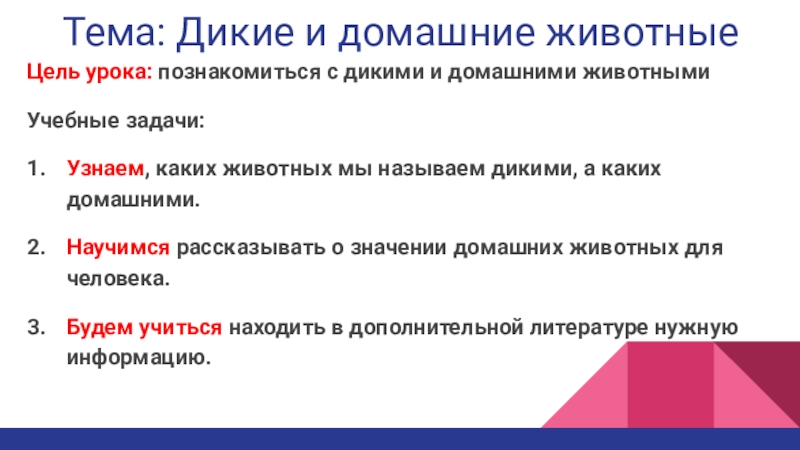 Тема: Дикие и домашние животные

Цель урока: познакомиться с дикими и домашними животными

Учебные задачи:

1. Узнаем, каких животных мы называем дикими, а каких домашними.

2. Научимся рассказывать о значении домашних животных для человека.

3. Будем учиться находить в дополнительной литературе нужную информацию.